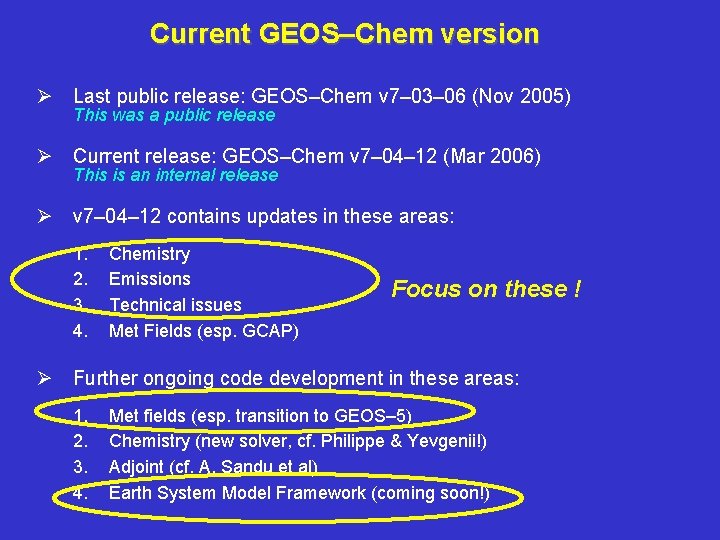 Current GEOS–Chem version

➢ Last public release: GEOS–Chem v7–03–06 (Nov 2005)
This was a public release

➢ Current release: GEOS–Chem v7–04–12 (Mar 2006)
This is an internal release

➢ v7–04–12 contains updates in these areas:

1. Chemistry
2. Emissions
3. Technical issues
4. Met Fields (esp. GCAP)

Focus on these !

➢ Further ongoing code development in these areas:

1. Met fields (esp. transition to GEOS–5)
2. Chemistry (new solver, cf. Philippe & Yevgenii!)
3. Adjoint (cf. A. Sandu et al)
4. Earth System Model Framework (coming soon!)